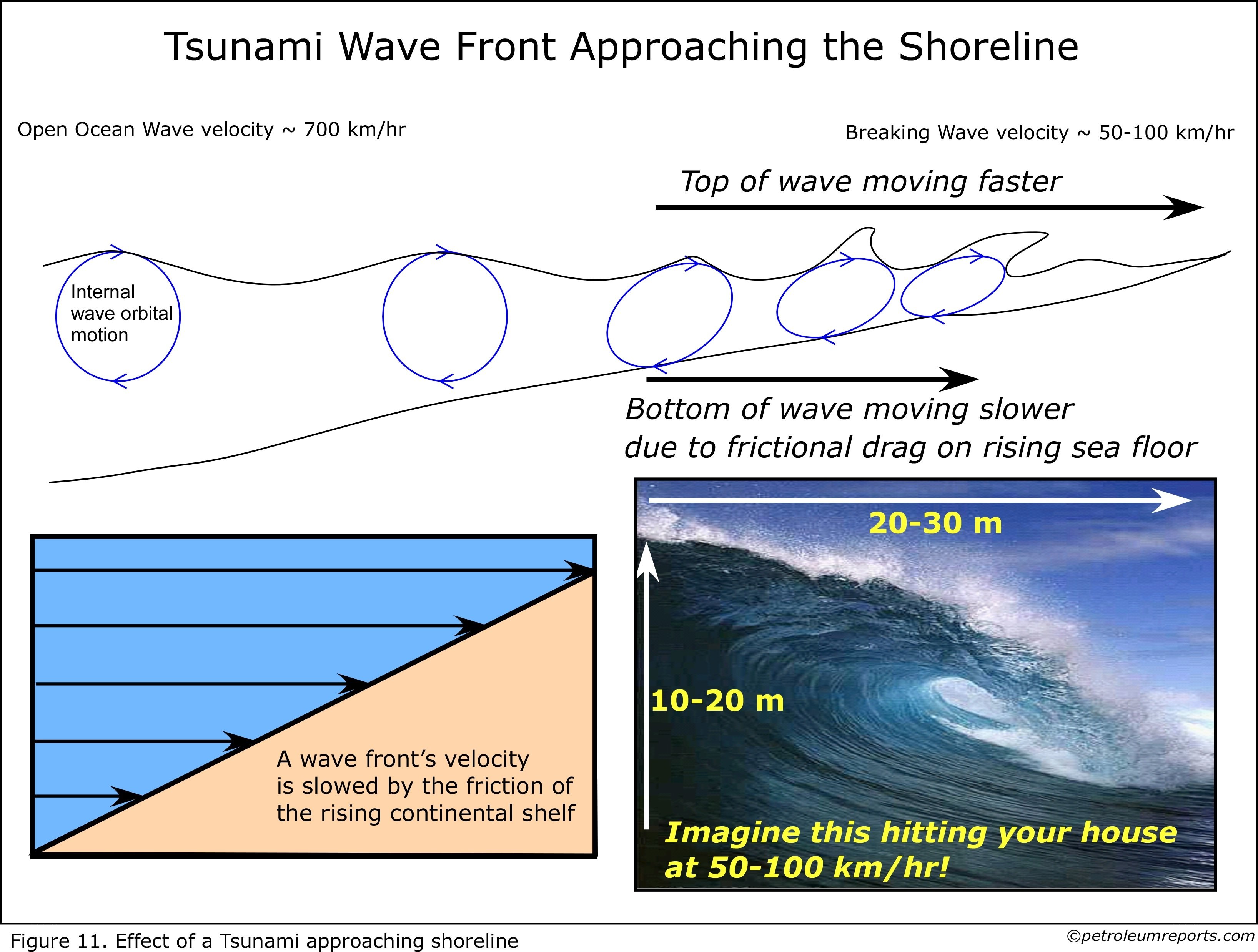 Tsunami Wave Front Approaching the Shoreline

Open Ocean Wave velocity ~ 700 km/hr

Breaking Wave velocity ~ 50-100 km/hr

Top of wave moving faster

Internal wave orbital motion

Bottom of wave moving slower due to frictional drag on rising sea floor

A wave front's velocity is slowed by the friction of the rising continental shelf

20-30 m

10-20 m

Imagine this hitting your house at 50-100 km/hr!

Figure 11. Effect of a Tsunami approaching shoreline

©petroleumreports.com